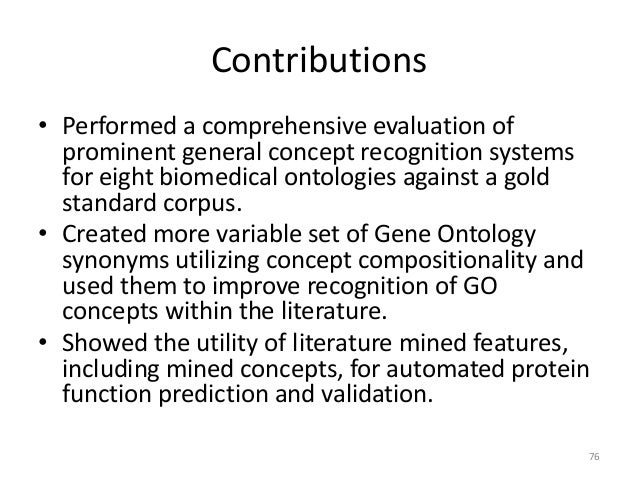 Contributions

• Performed a comprehensive evaluation of prominent general concept recognition systems for eight biomedical ontologies against a gold standard corpus.
• Created more variable set of Gene Ontology synonyms utilizing concept compositionality and used them to improve recognition of GO concepts within the literature.
• Showed the utility of literature mined features, including mined concepts, for automated protein function prediction and validation.

76